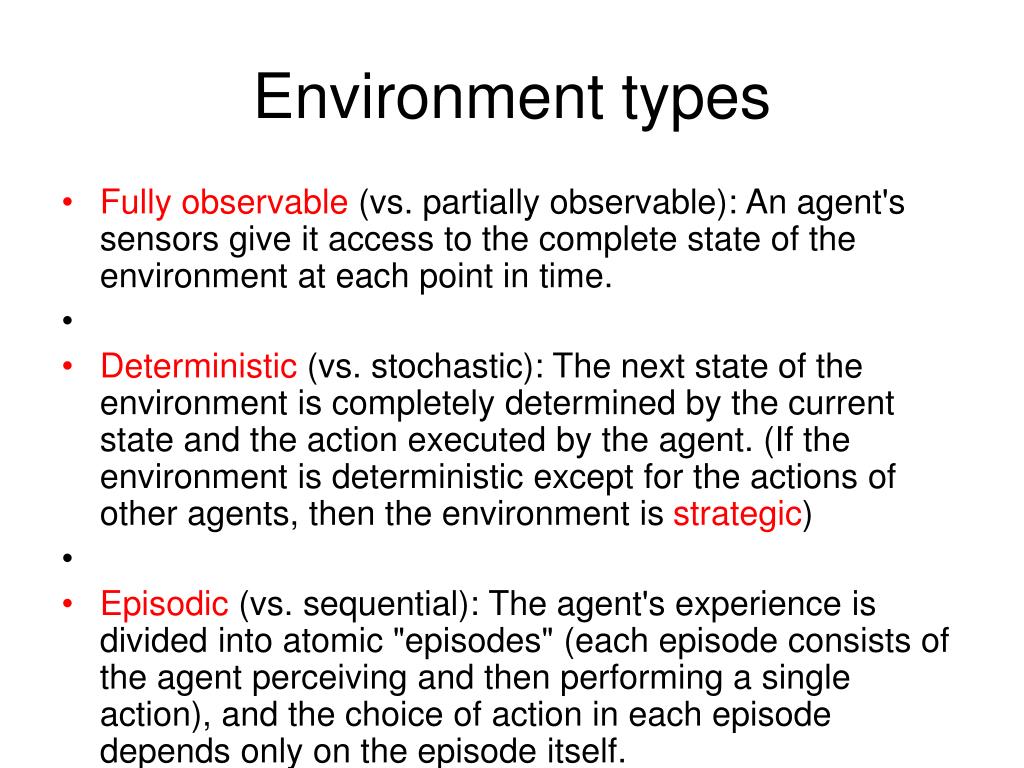 Environment types

• Fully observable (vs. partially observable): An agent's sensors give it access to the complete state of the environment at each point in time.
•
• Deterministic (vs. stochastic): The next state of the environment is completely determined by the current state and the action executed by the agent. (If the environment is deterministic except for the actions of other agents, then the environment is strategic)
•
• Episodic (vs. sequential): The agent's experience is divided into atomic "episodes" (each episode consists of the agent perceiving and then performing a single action), and the choice of action in each episode depends only on the episode itself.